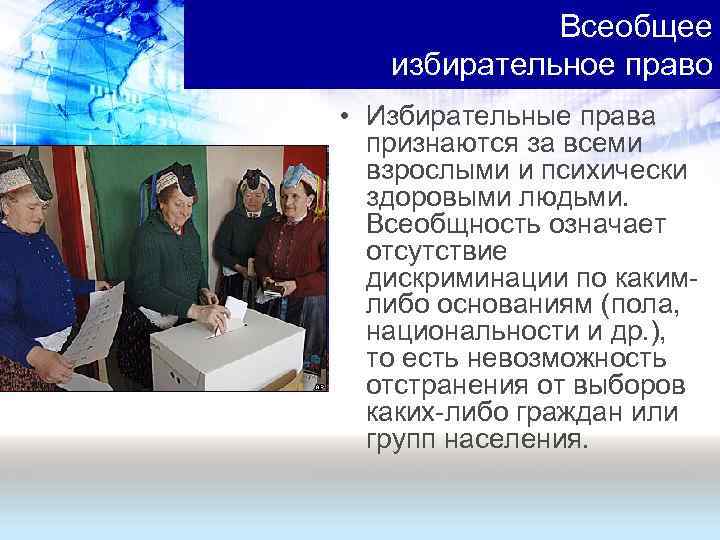 Всеобщее избирательное право

• Избирательные права признаются за всеми взрослыми и психически здоровыми людьми. Всеобщность означает отсутствие дискриминации по каким-либо основаниям (пола, национальности и др.), то есть невозможность отстранения от выборов каких-либо граждан или групп населения.